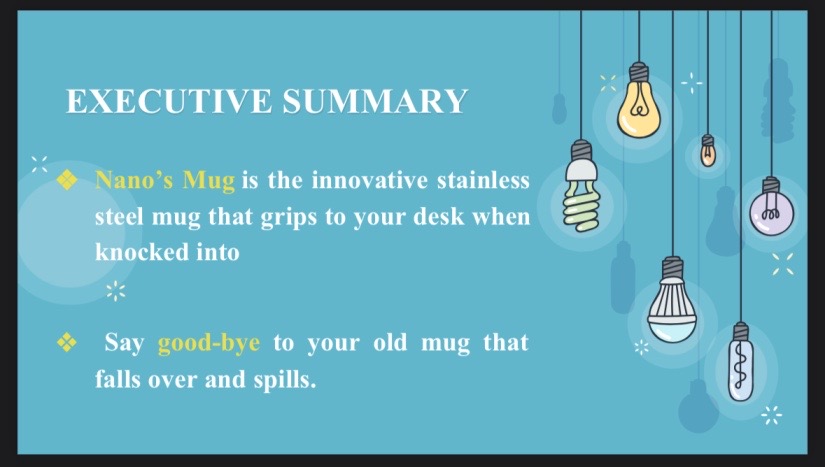 EXECUTIVE SUMMARY

❖ Nano's Mug is the innovative stainless steel mug that grips to your desk when knocked into

❖ Say good-bye to your old mug that falls over and spills.